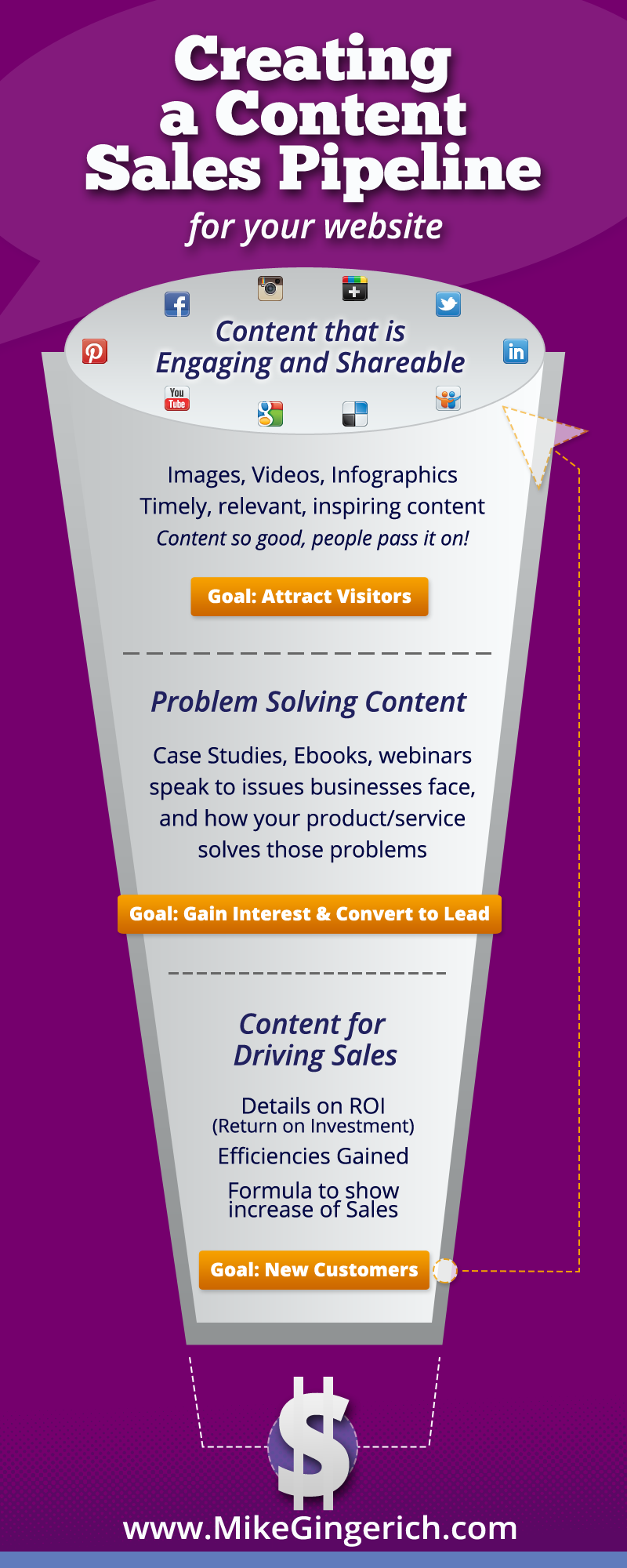 Creating a Content Sales Pipeline
for your website

Content that is Engaging and Shareable

You Tube

in

Images, Videos, Infographics
Timely, relevant, inspiring content
Content so good, people pass it on!

Goal: Attract Visitors

Problem Solving Content

Case Studies, Ebooks, webinars speak to issues businesses face, and how your product/service solves those problems

Goal: Gain Interest & Convert to Lead

Content for Driving Sales

Details on ROI
(Return on Investment)

Efficiencies Gained

Formula to show increase of Sales

Goal: New Customers

$

www.MikeGingerich.com